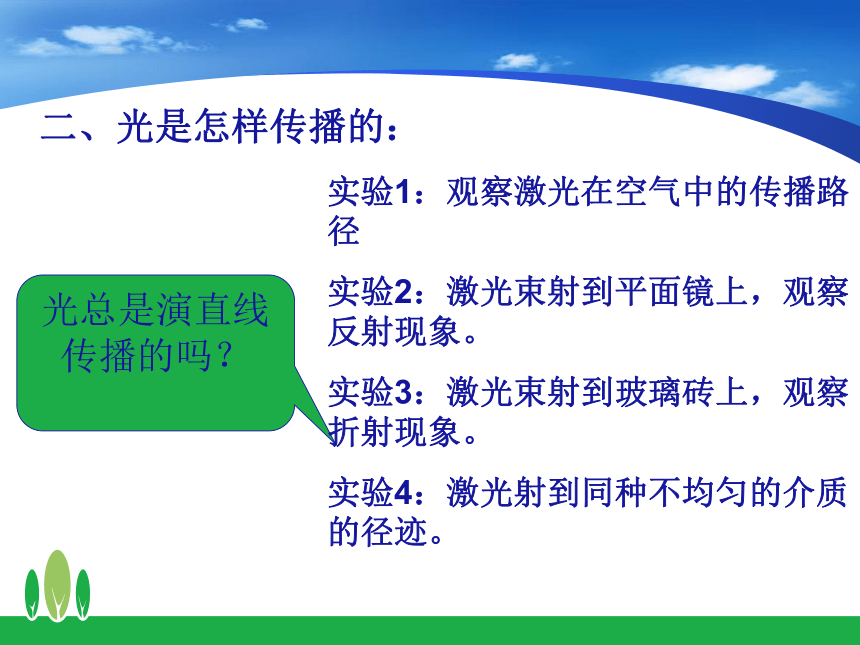 二、光是怎样传播的：

光总是演直线传播的吗？

实验1：观察激光在空气中的传播路径

实验2：激光束射到平面镜上，观察反射现象。

实验3：激光束射到玻璃砖上，观察折射现象。

实验4：激光射到同种不均匀的介质的径迹。